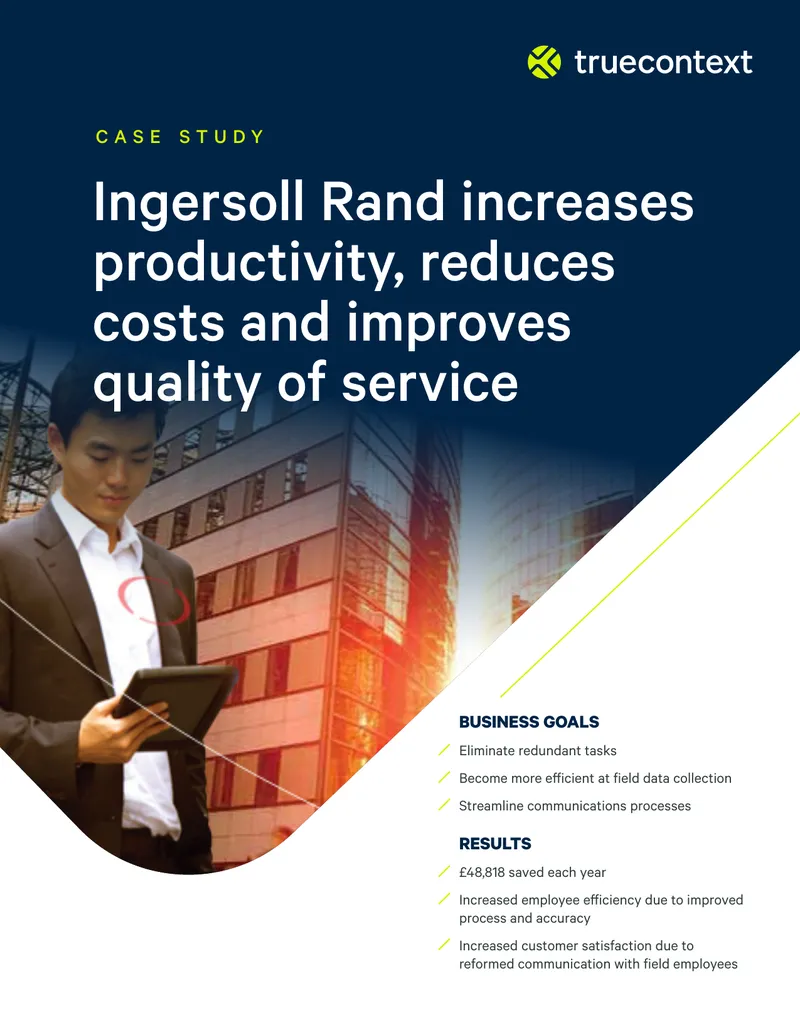 truecontext

CASE STUDY

Ingersoll Rand increases productivity, reduces costs and improves quality of service

BUSINESS GOALS

Eliminate redundant tasks

Become more efficient at field data collection

Streamline communications processes

RESULTS

£48,818 saved each year

Increased employee efficiency due to improved process and accuracy

Increased customer satisfaction due to reformed communication with field employees